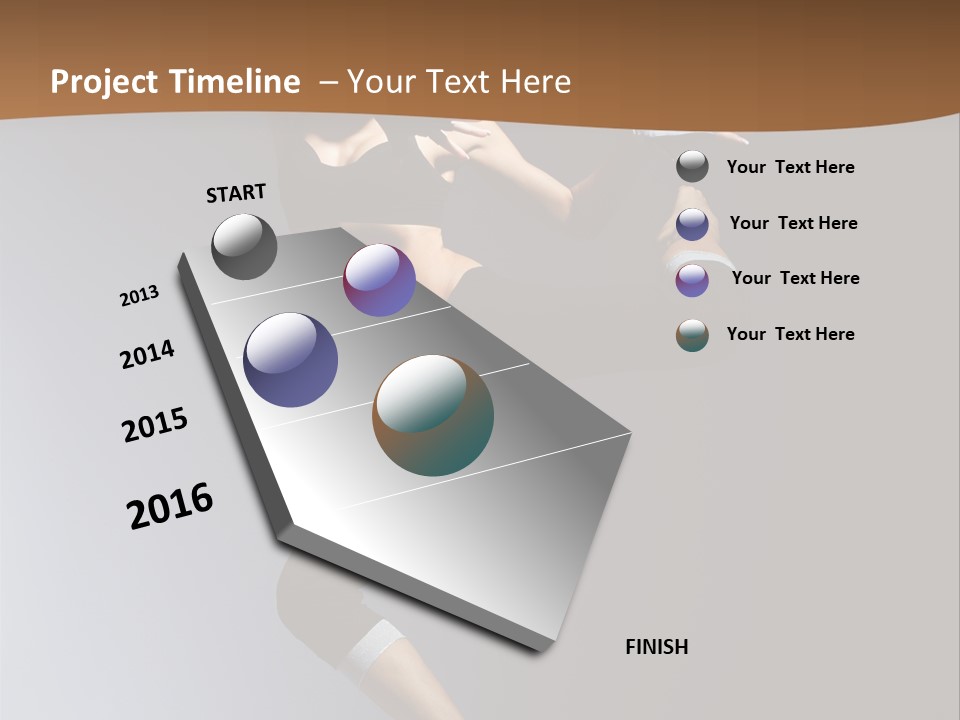 Project Timeline – Your Text Here

START

2013

2014

2015

2016

FINISH

Your Text Here

Your Text Here

Your Text Here

Your Text Here